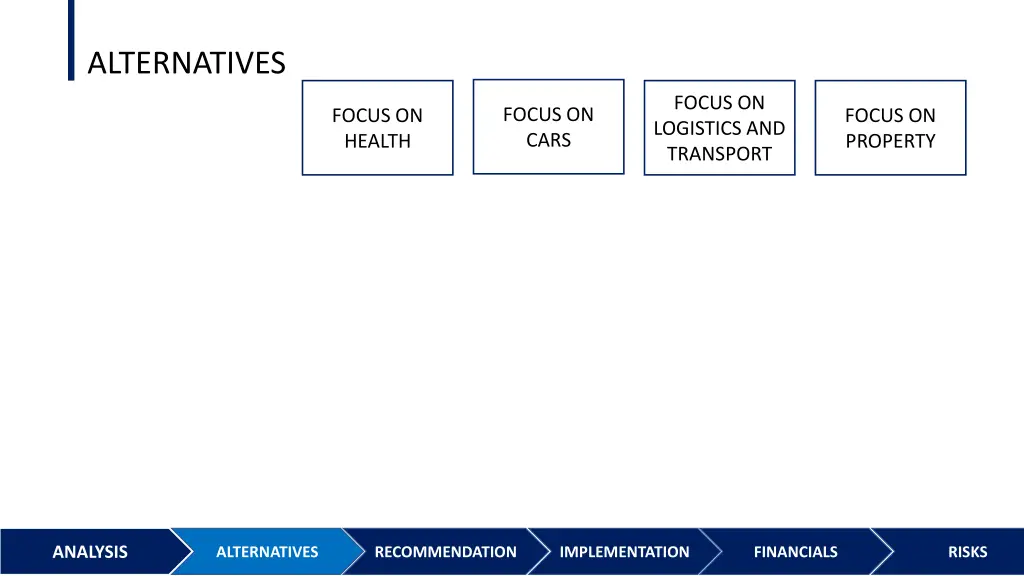 ALTERNATIVES

FOCUS ON HEALTH

FOCUS ON CARS

FOCUS ON LOGISTICS AND TRANSPORT

FOCUS ON PROPERTY

ANALYSIS
ALTERNATIVES
RECOMMENDATION
IMPLEMENTATION
FINANCIALS
RISKS